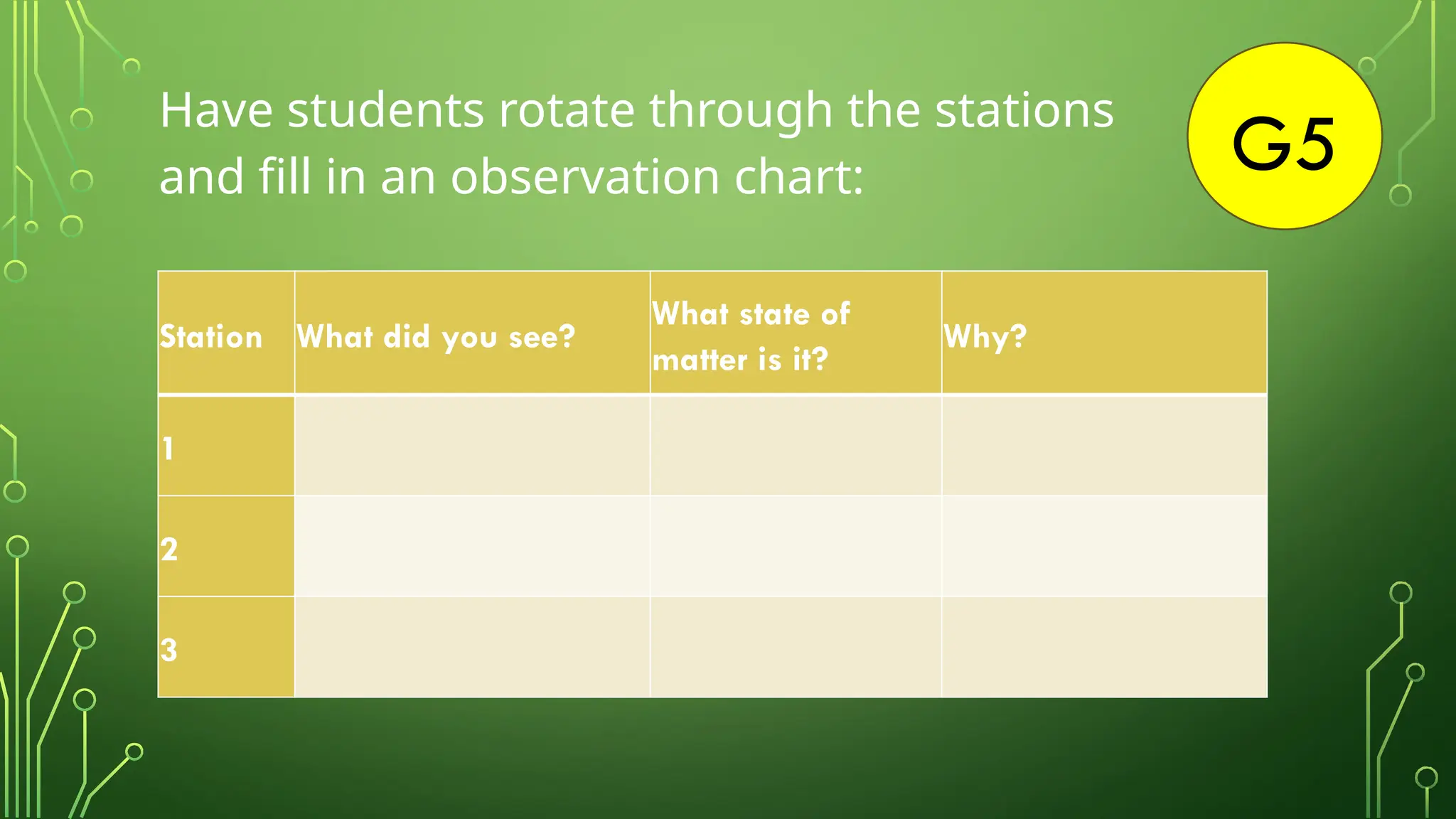 Have students rotate through the stations and fill in an observation chart:

G5

| Station | What did you see? | What state of matter is it? | Why? |
|---|---|---|---|
| 1 | | | |
| 2 | | | |
| 3 | | | |